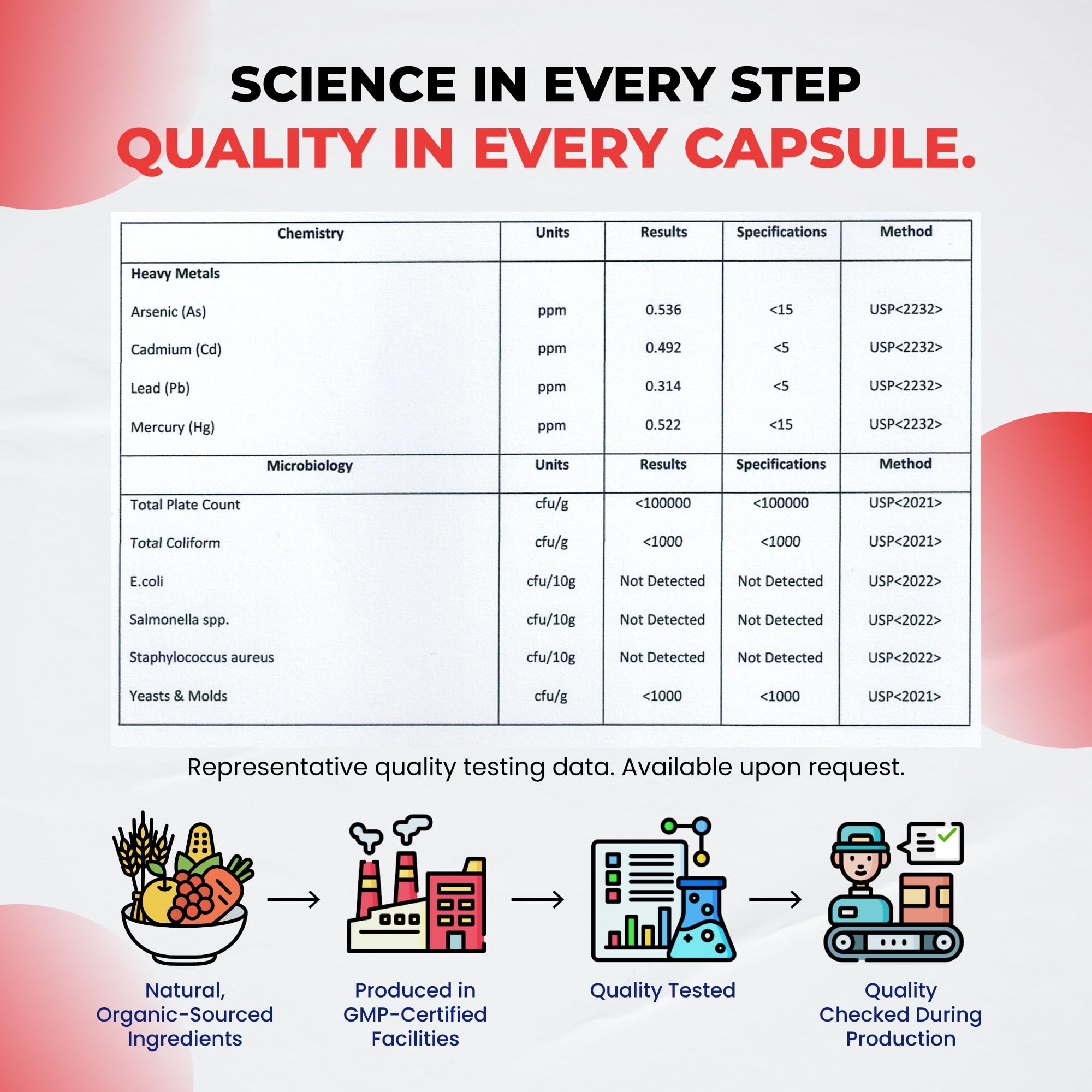 SCIENCE IN EVERY STEP
QUALITY IN EVERY CAPSULE.

| Chemistry | Units | Results | Specifications | Method |
|---|---|---|---|---|
| Heavy Metals | | | | |
| Arsenic (As) | ppm | 0.536 | <15 | USP<2232> |
| Cadmium (Cd) | ppm | 0.492 | <5 | USP<2232> |
| Lead (Pb) | ppm | 0.314 | <5 | USP<2232> |
| Mercury (Hg) | ppm | 0.522 | <15 | USP<2232> |
| Microbiology | Units | Results | Specifications | Method |
| Total Plate Count | cfu/g | <100000 | <100000 | USP<2021> |
| Total Coliform | cfu/g | <1000 | <1000 | USP<2021> |
| E.coli | cfu/10g | Not Detected | Not Detected | USP<2022> |
| Salmonella spp. | cfu/10g | Not Detected | Not Detected | USP<2022> |
| Staphylococcus aureus | cfu/10g | Not Detected | Not Detected | USP<2022> |
| Yeasts & Molds | cfu/g | <1000 | <1000 | USP<2021> |

Representative quality testing data. Available upon request.

Natural, Organic-Sourced Ingredients

Produced in GMP-Certified Facilities

Quality Tested

Quality Checked During Production